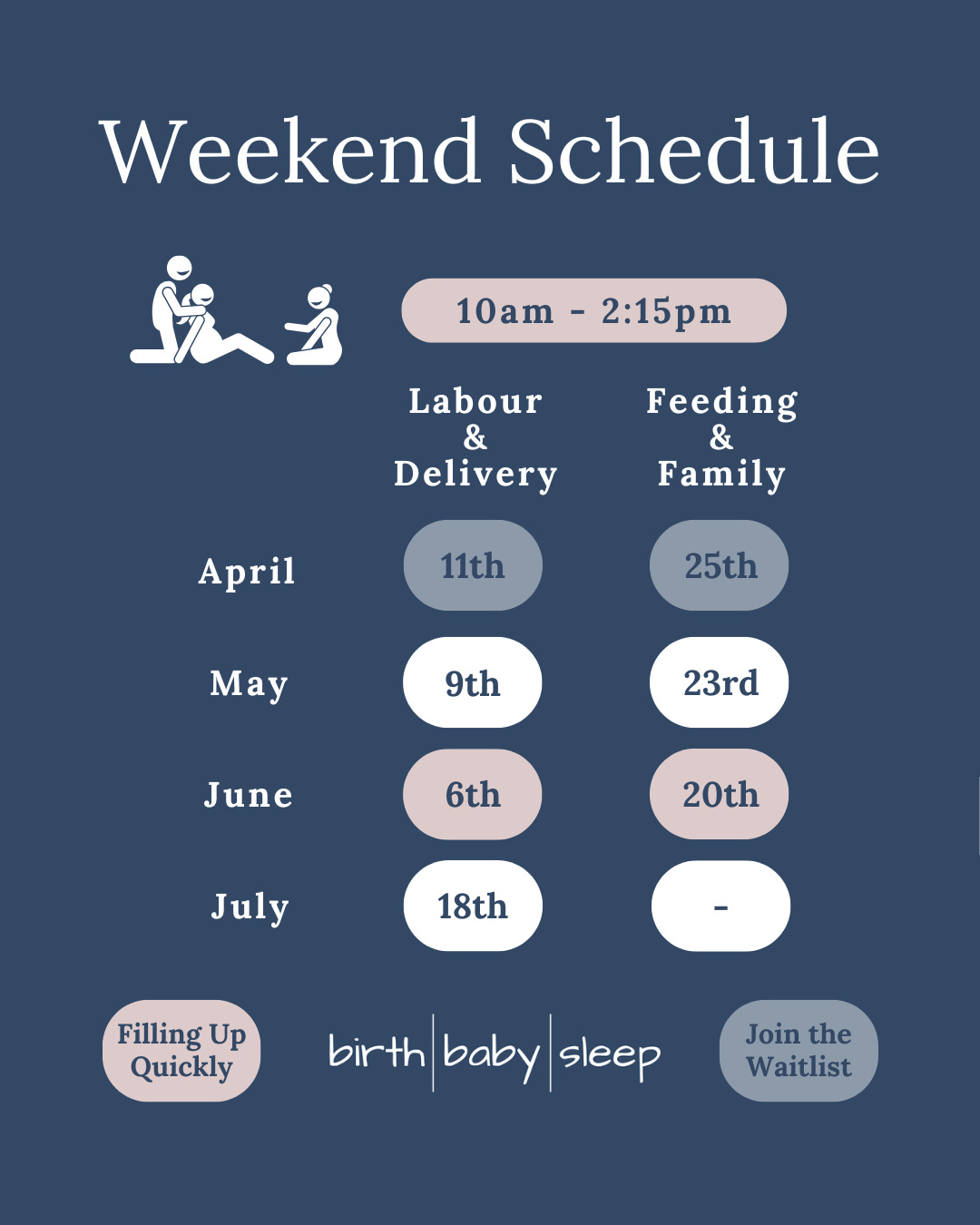 Weekend Schedule

10am - 2:15pm

| | Labour & Delivery | Feeding & Family |
|---|---|---|
| April | 11th | 25th |
| May | 9th | 23rd |
| June | 6th | 20th |
| July | 18th | - |

Filling Up Quickly

birth | baby | sleep

Join the Waitlist